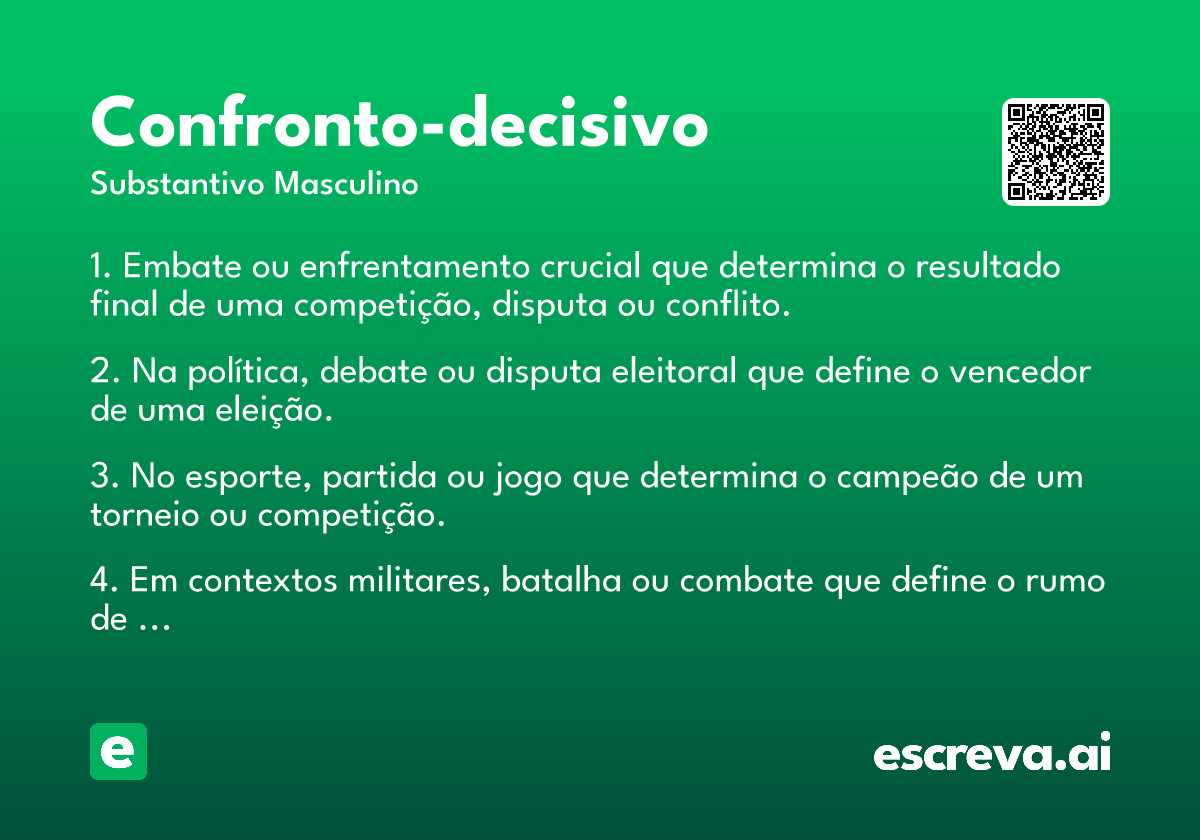 Confronto-decisivo
Substantivo Masculino

1. Embate ou enfrentamento crucial que determina o resultado final de uma competição, disputa ou conflito.

2. Na política, debate ou disputa eleitoral que define o vencedor de uma eleição.

3. No esporte, partida ou jogo que determina o campeão de um torneio ou competição.

4. Em contextos militares, batalha ou combate que define o rumo de ...

e

escreva.ai